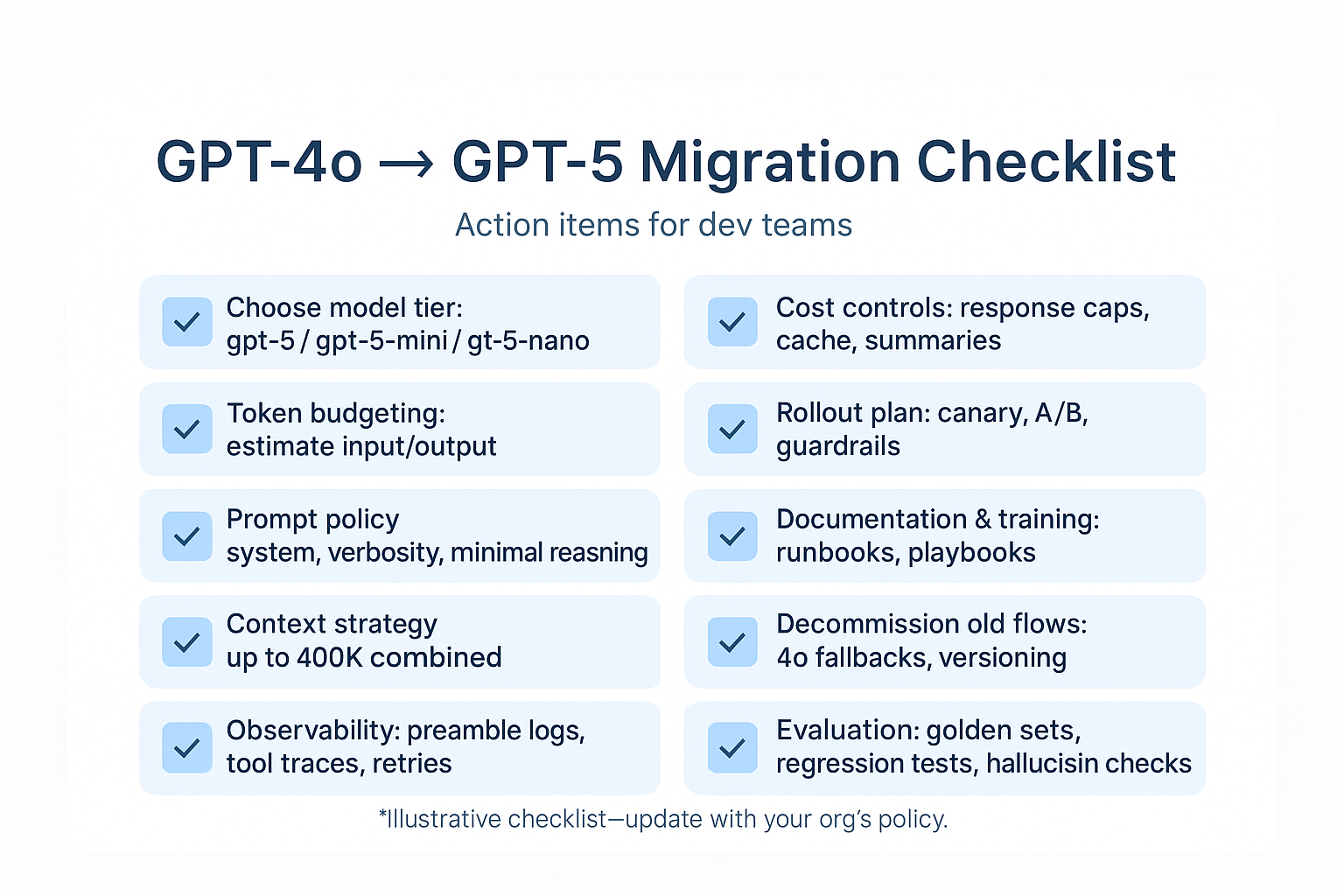 GPT-4o → GPT-5 Migration Checklist

Action items for dev teams

Choose model tier: gpt-5 / gpt-5-mini / gt-5-nano

Token budgeting: estimate input/output

Prompt policy system, verbosity, minimal reasning

Context strategy up to 400K combined

Observability: preamble logs, tool traces, retries

Cost controls: response caps, cache, summaries

Rollout plan: canary, A/B, guardrails

Documentation & training: runbooks, playbooks

Decommission old flows: 4o fallbacks, versioning

Evaluation: golden sets, regression tests, hallucisin checks

*Illustrative checklist—update with your org's policy.